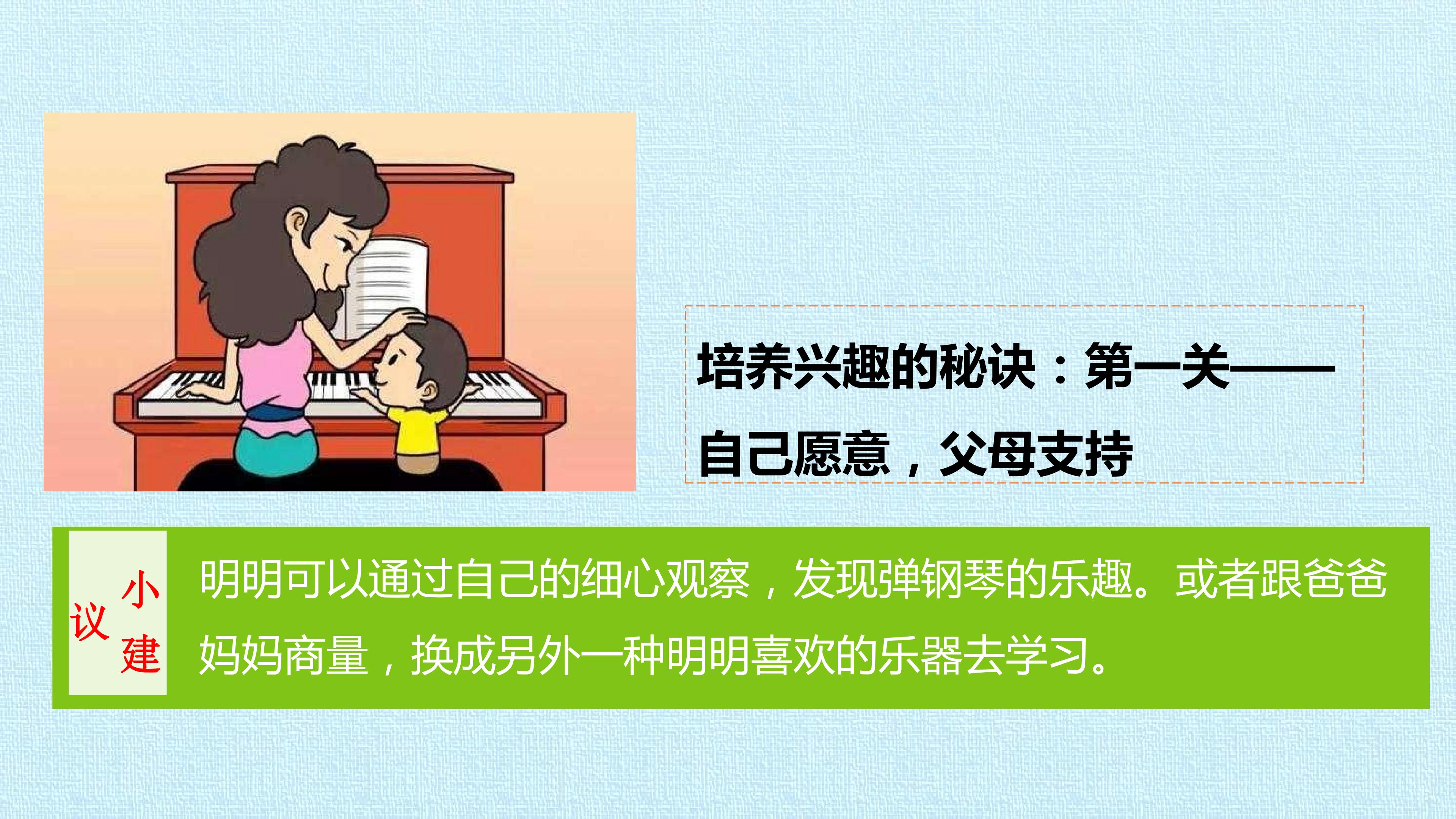 培养兴趣的秘诀：第一关——自己愿意，父母支持

小建议

明明可以通过自己的细心观察，发现弹钢琴的乐趣。或者跟爸爸妈妈商量，换成另外一种明明喜欢的乐器去学习。